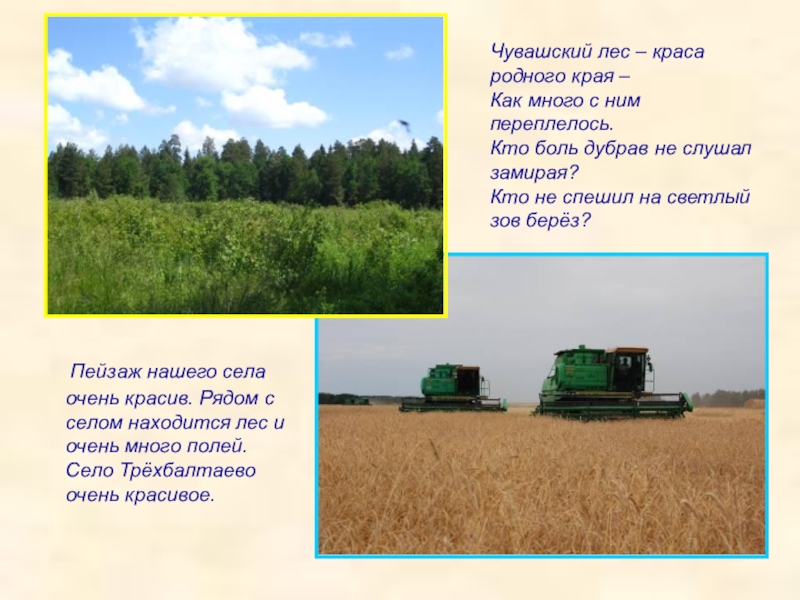 Чувашский лес – краса родного края –
Как много с ним переплелось.
Кто боль дубрав не слушал замирая?
Кто не спешил на светлый зов берёз?

Пейзаж нашего села очень красив. Рядом с селом находится лес и очень много полей. Село Трёхбалтаево очень красивое.